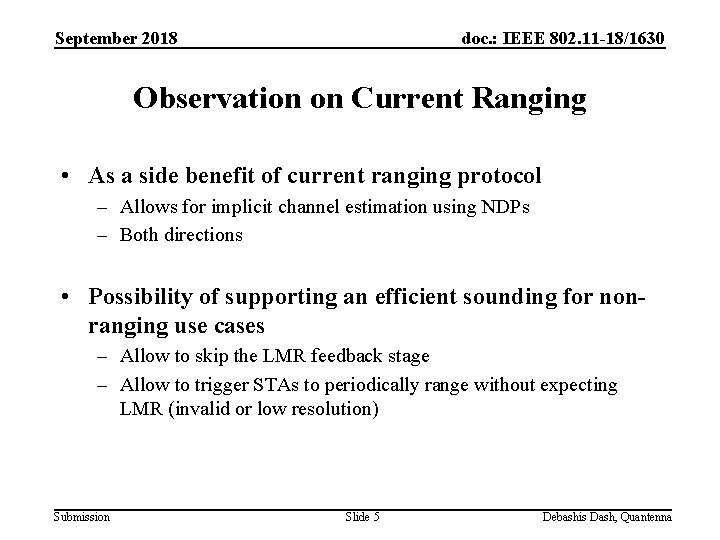 September 2018

doc.: IEEE 802.11-18/1630

Observation on Current Ranging

• As a side benefit of current ranging protocol
– Allows for implicit channel estimation using NDPs
– Both directions

• Possibility of supporting an efficient sounding for non-ranging use cases
– Allow to skip the LMR feedback stage
– Allow to trigger STAs to periodically range without expecting LMR (invalid or low resolution)

Submission

Slide 5

Debashis Dash, Quantenna